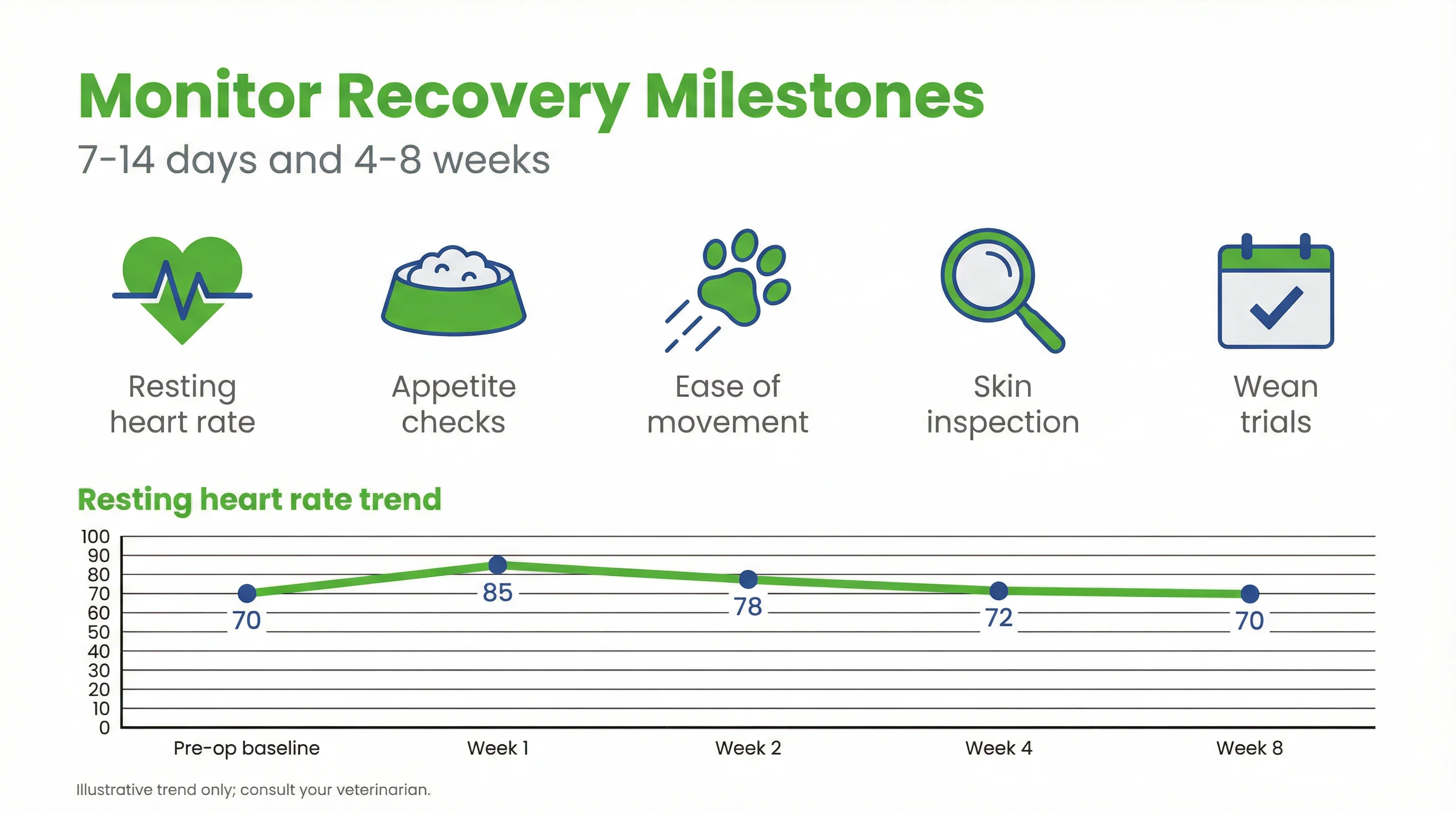 Monitor Recovery Milestones

7-14 days and 4-8 weeks

Resting heart rate

Appetite checks

Ease of movement

Skin inspection

Wean trials

Resting heart rate trend

100
90
80
70
60
50
40
30
20
10
0

70
85
78
72
70

Pre-op baseline
Week 1
Week 2
Week 4
Week 8

Illustrative trend only; consult your veterinarian.